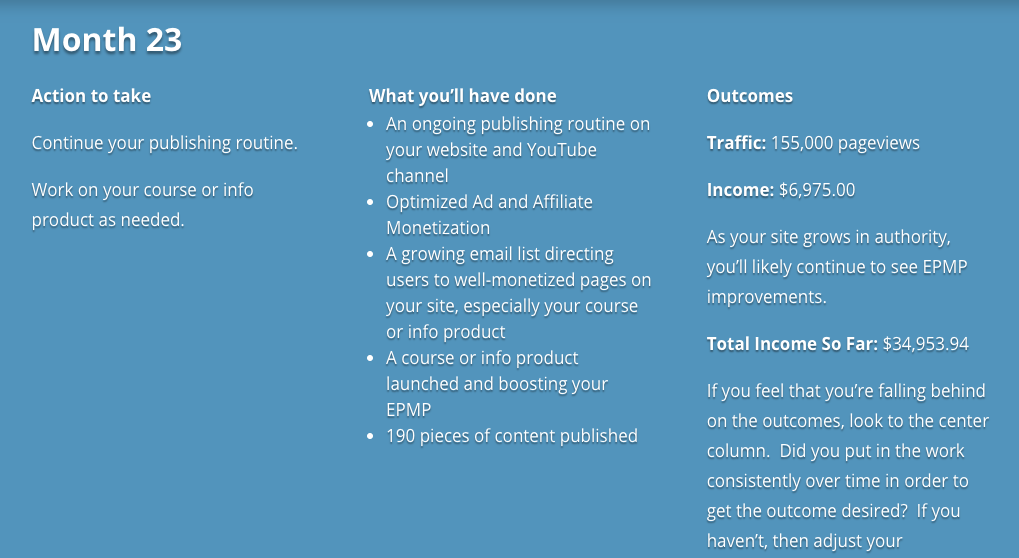 Month 23

Action to take

Continue your publishing routine.

Work on your course or info product as needed.

What you'll have done

- An ongoing publishing routine on your website and YouTube channel
- Optimized Ad and Affiliate Monetization
- A growing email list directing users to well-monetized pages on your site, especially your course or info product
- A course or info product launched and boosting your EPMP
- 190 pieces of content published

Outcomes

Traffic: 155,000 pageviews

Income: $6,975.00

As your site grows in authority, you'll likely continue to see EPMP improvements.

Total Income So Far: $34,953.94

If you feel that you're falling behind on the outcomes, look to the center column.  Did you put in the work consistently over time in order to get the outcome desired?  If you haven't, then adjust your